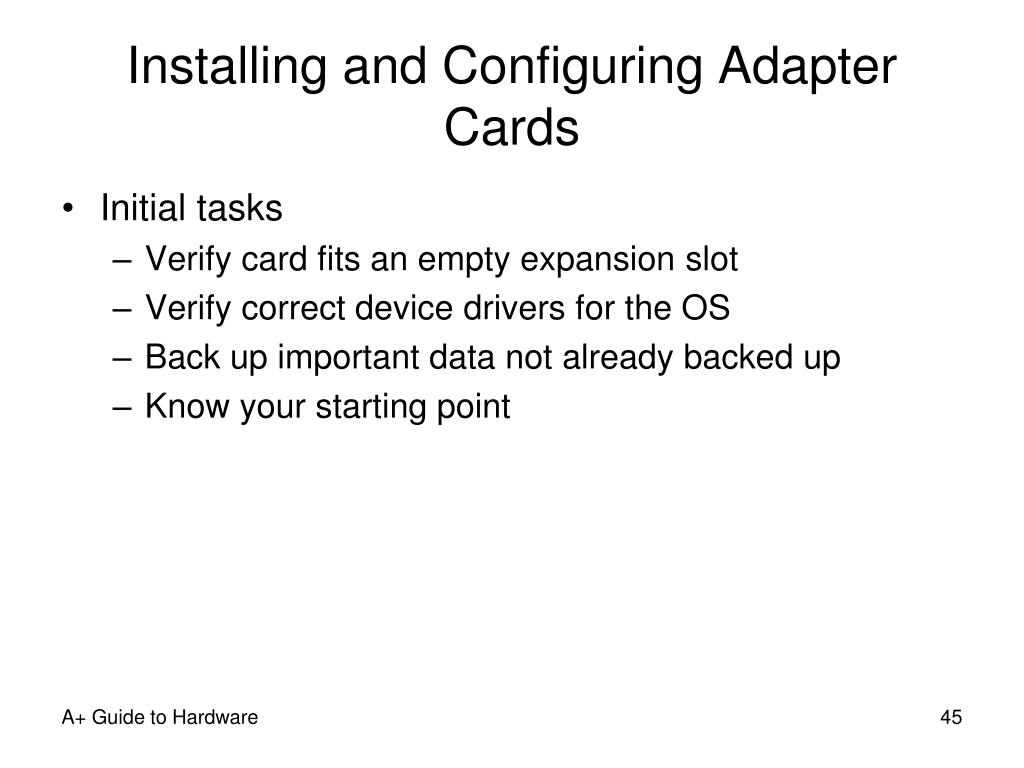 Installing and Configuring Adapter Cards

• Initial tasks
– Verify card fits an empty expansion slot
– Verify correct device drivers for the OS
– Back up important data not already backed up
– Know your starting point

A+ Guide to Hardware

45